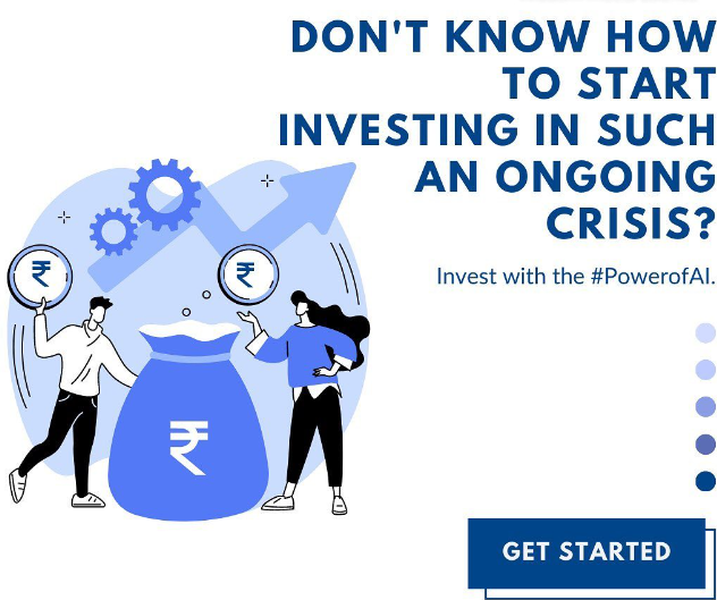 DON'T KNOW HOW TO START INVESTING IN SUCH AN ONGOING CRISIS?

Invest with the #PowerofAI.

₹

₹

₹

GET STARTED